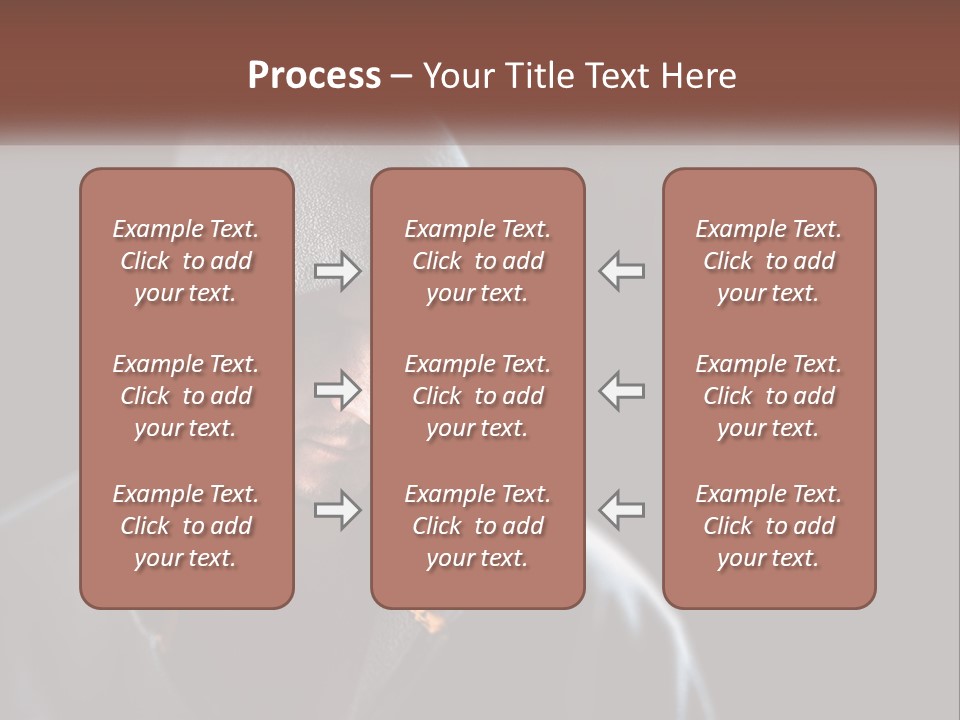 Process – Your Title Text Here

Example Text. Click to add your text.

Example Text. Click to add your text.

Example Text. Click to add your text.

Example Text. Click to add your text.

Example Text. Click to add your text.

Example Text. Click to add your text.

Example Text. Click to add your text.

Example Text. Click to add your text.

Example Text. Click to add your text.